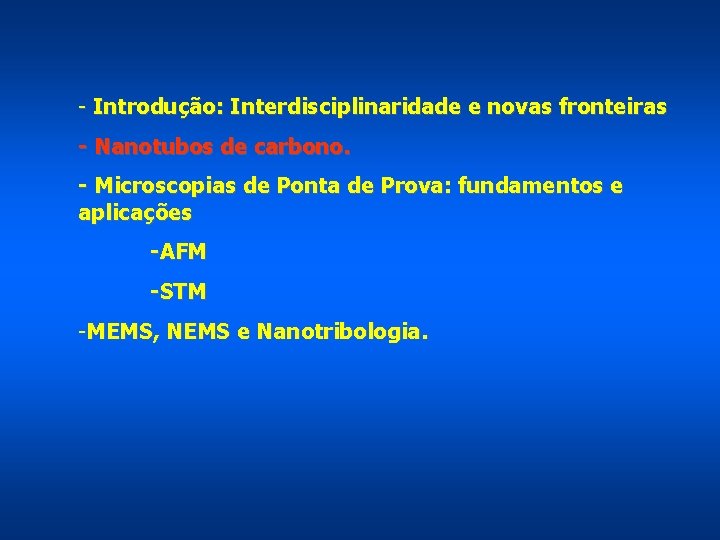 - Introdução: Interdisciplinaridade e novas fronteiras

- Nanotubos de carbono.

- Microscopias de Ponta de Prova: fundamentos e aplicações

-AFM

-STM

-MEMS, NEMS e Nanotribologia.